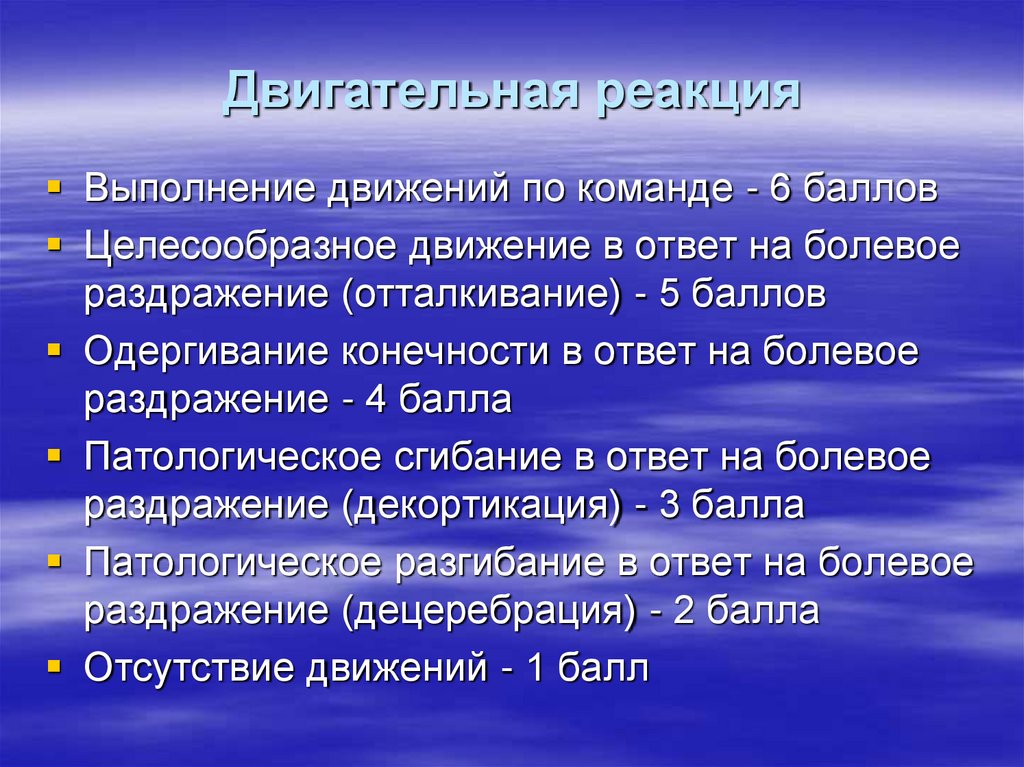 Двигательная реакция

▪ Выполнение движений по команде - 6 баллов
▪ Целесообразное движение в ответ на болевое раздражение (отталкивание) - 5 баллов
▪ Одергивание конечности в ответ на болевое раздражение - 4 балла
▪ Патологическое сгибание в ответ на болевое раздражение (декортикация) - 3 балла
▪ Патологическое разгибание в ответ на болевое раздражение (децеребрация) - 2 балла
▪ Отсутствие движений - 1 балл